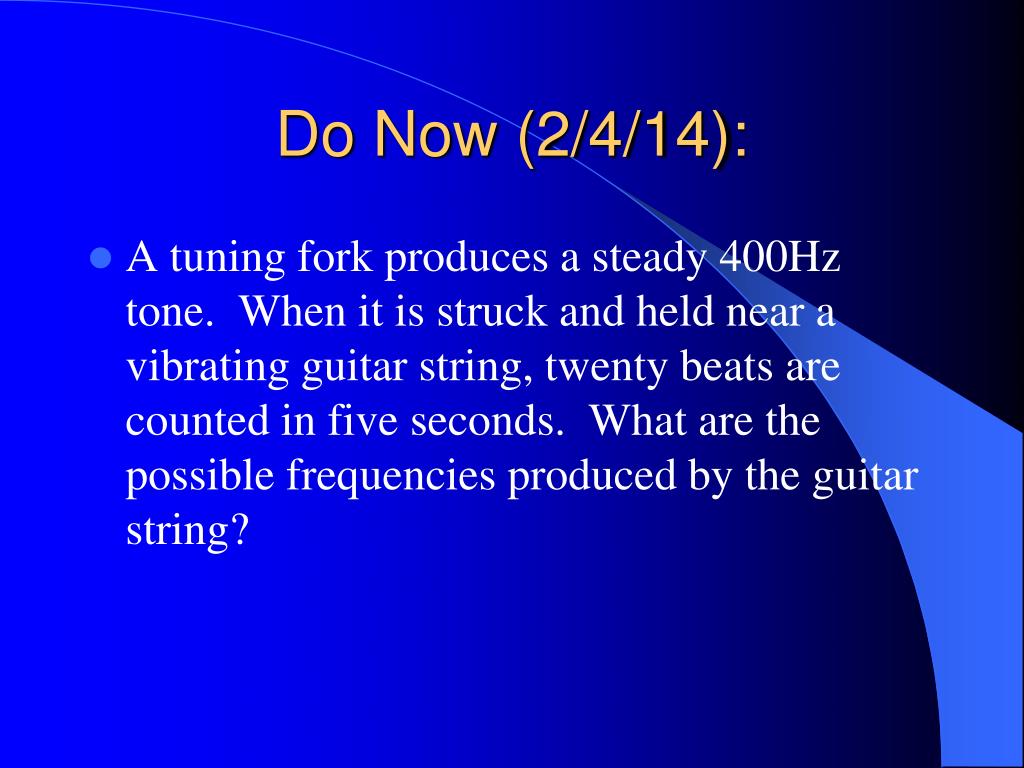 Do Now (2/4/14):

A tuning fork produces a steady 400Hz tone. When it is struck and held near a vibrating guitar string, twenty beats are counted in five seconds. What are the possible frequencies produced by the guitar string?